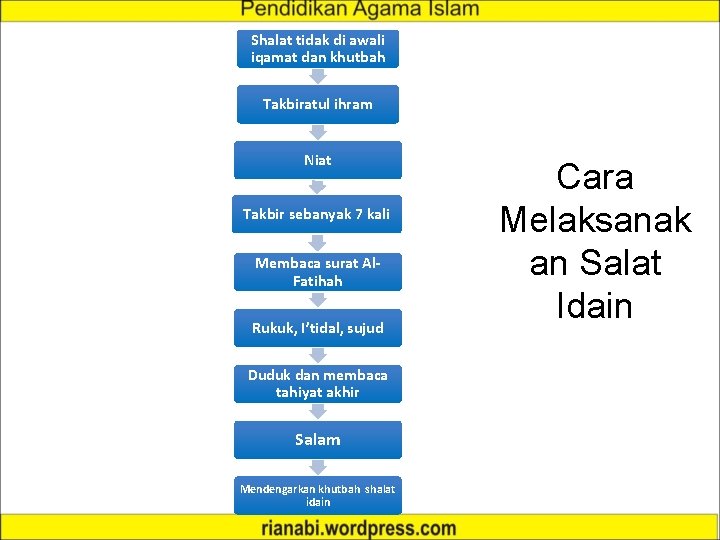 Pendidikan Agama Islam

Shalat tidak di awali iqamat dan khutbah

Takbiratul ihram

Niat

Takbir sebanyak 7 kali

Membaca surat Al-Fatihah

Rukuk, I'tidal, sujud

Duduk dan membaca tahiyat akhir

Salam

Mendengarkan khutbah shalat idain

Cara Melaksanakan Salat Idain

rianabi.wordpress.com